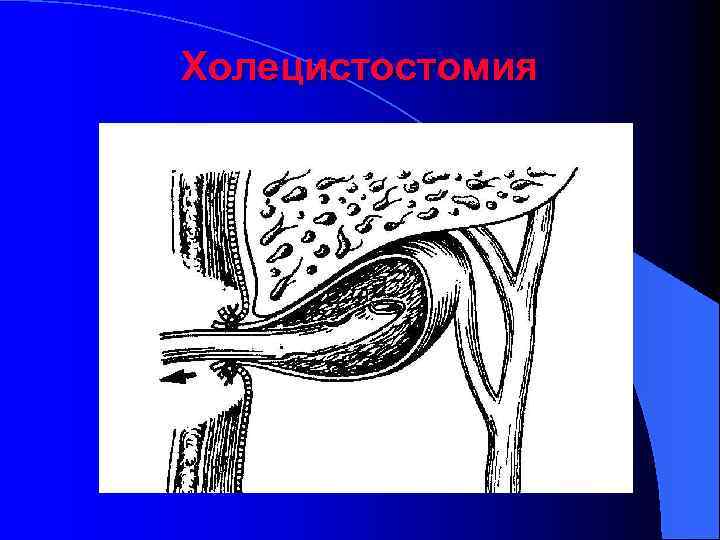 Холецистостомия